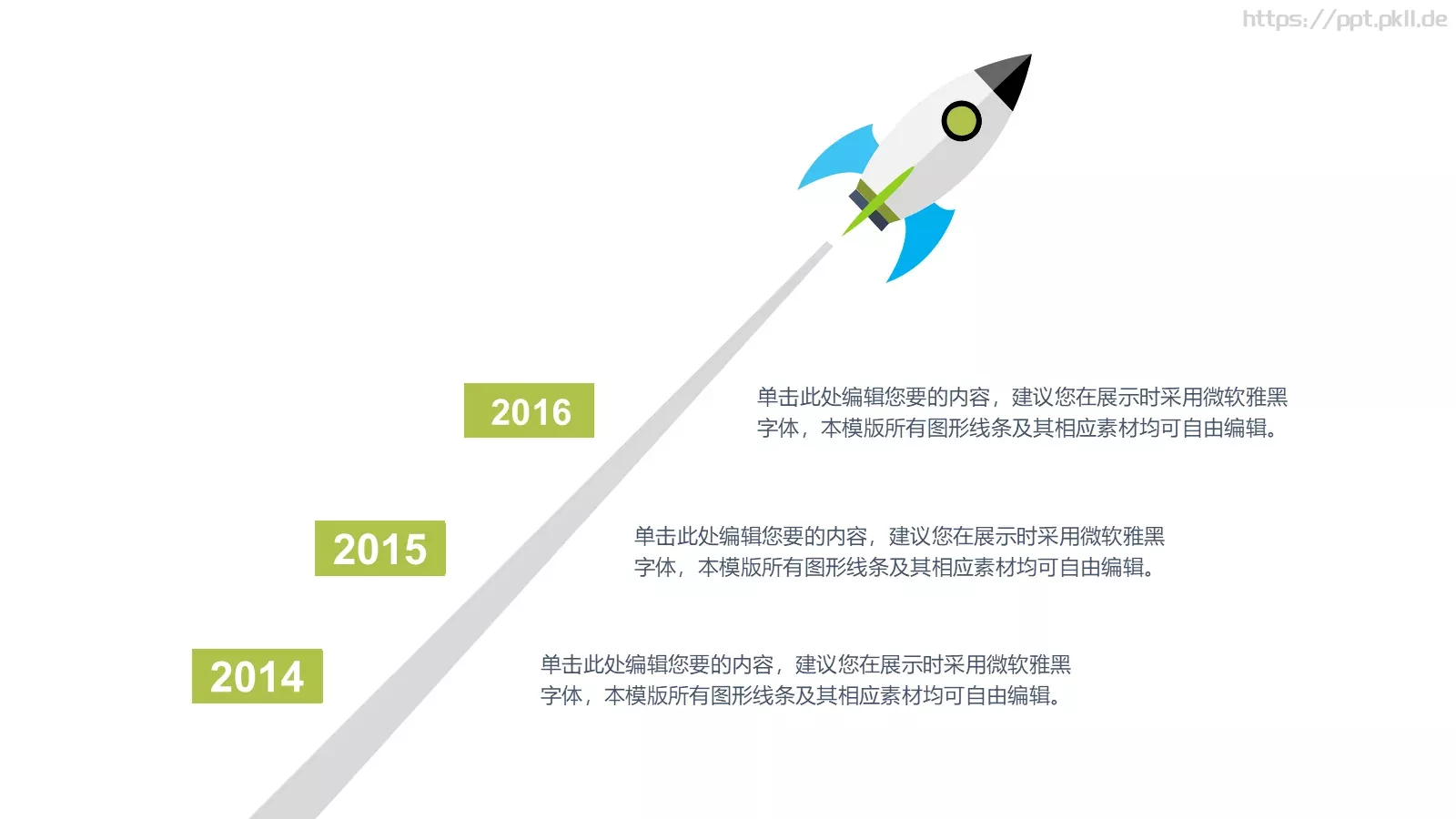 https://ppt.pkll.de

2016

单击此处编辑您要的内容，建议您在展示时采用微软雅黑字体，本模版所有图形线条及其相应素材均可自由编辑。

2015

单击此处编辑您要的内容，建议您在展示时采用微软雅黑字体，本模版所有图形线条及其相应素材均可自由编辑。

2014

单击此处编辑您要的内容，建议您在展示时采用微软雅黑字体，本模版所有图形线条及其相应素材均可自由编辑。